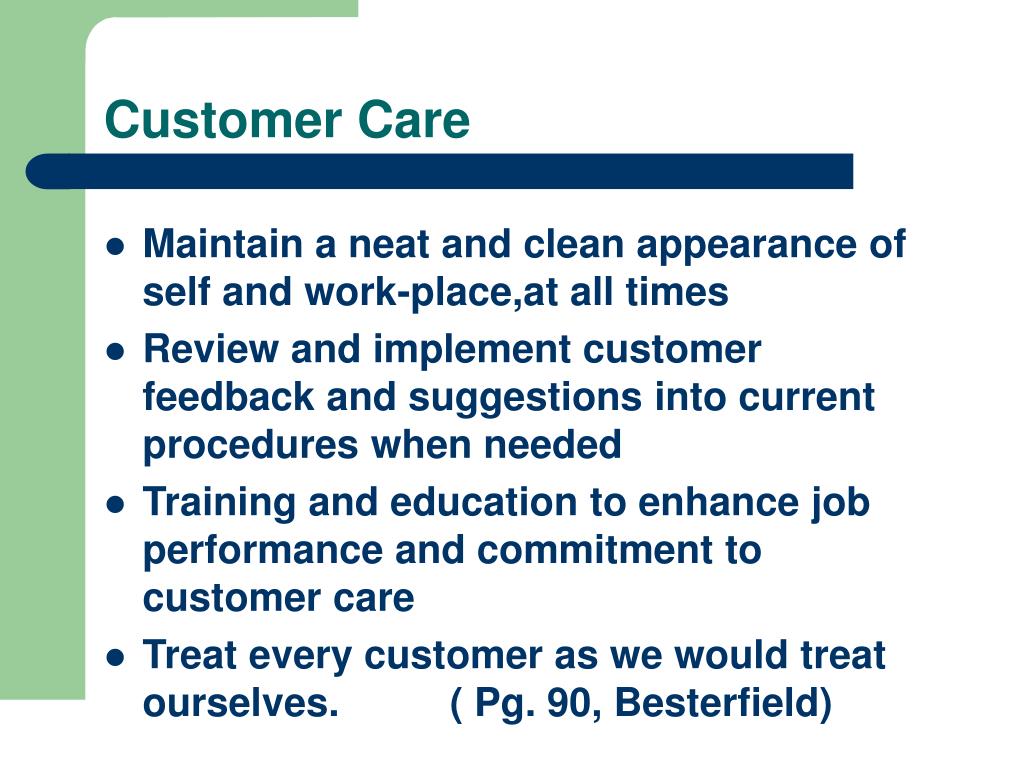 Customer Care

- Maintain a neat and clean appearance of self and work-place,at all times
- Review and implement customer feedback and suggestions into current procedures when needed
- Training and education to enhance job performance and commitment to customer care
- Treat every customer as we would treat ourselves. ( Pg. 90, Besterfield)